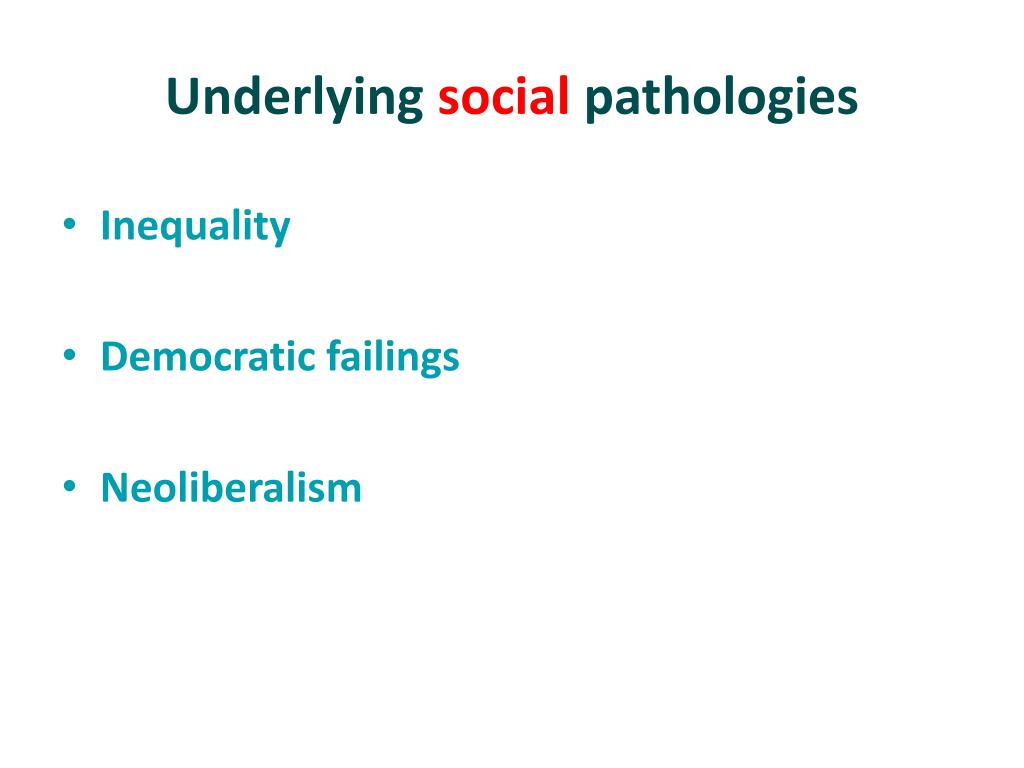 Underlying social pathologies

• Inequality

• Democratic failings

• Neoliberalism